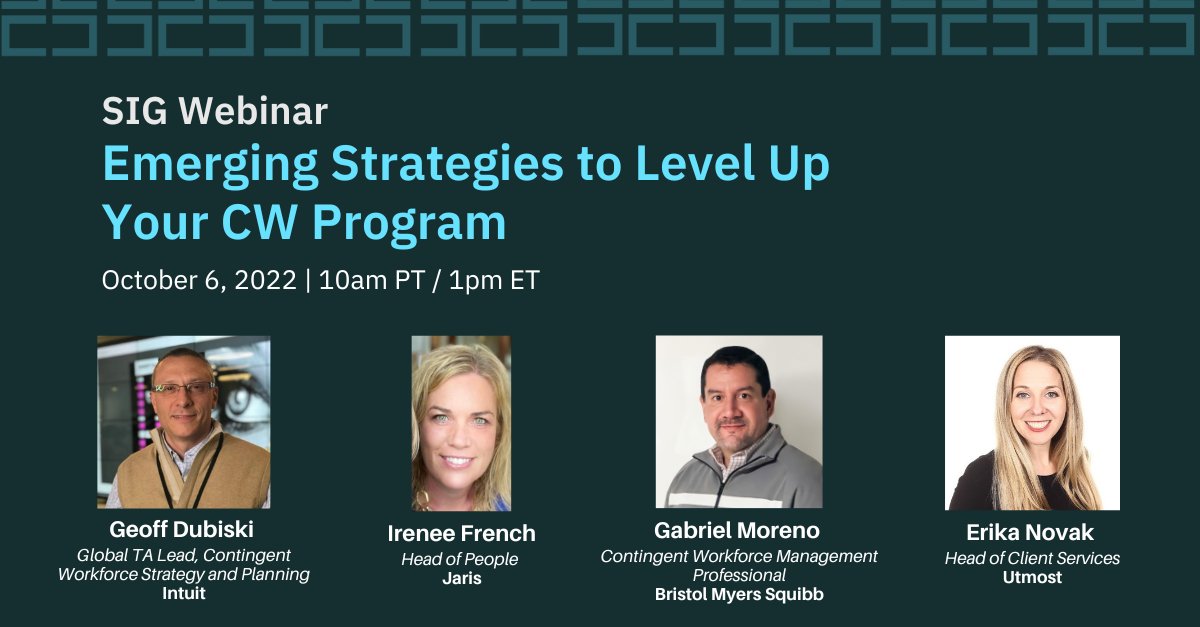 SIG Webinar
Emerging Strategies to Level Up Your CW Program
October 6, 2022 | 10am PT / 1pm ET

Geoff Dubiski
Global TA Lead, Contingent Workforce Strategy and Planning
Intuit

Irenee French
Head of People
Jaris

Gabriel Moreno
Contingent Workforce Management Professional
Bristol Myers Squibb

Erika Novak
Head of Client Services
Utmost